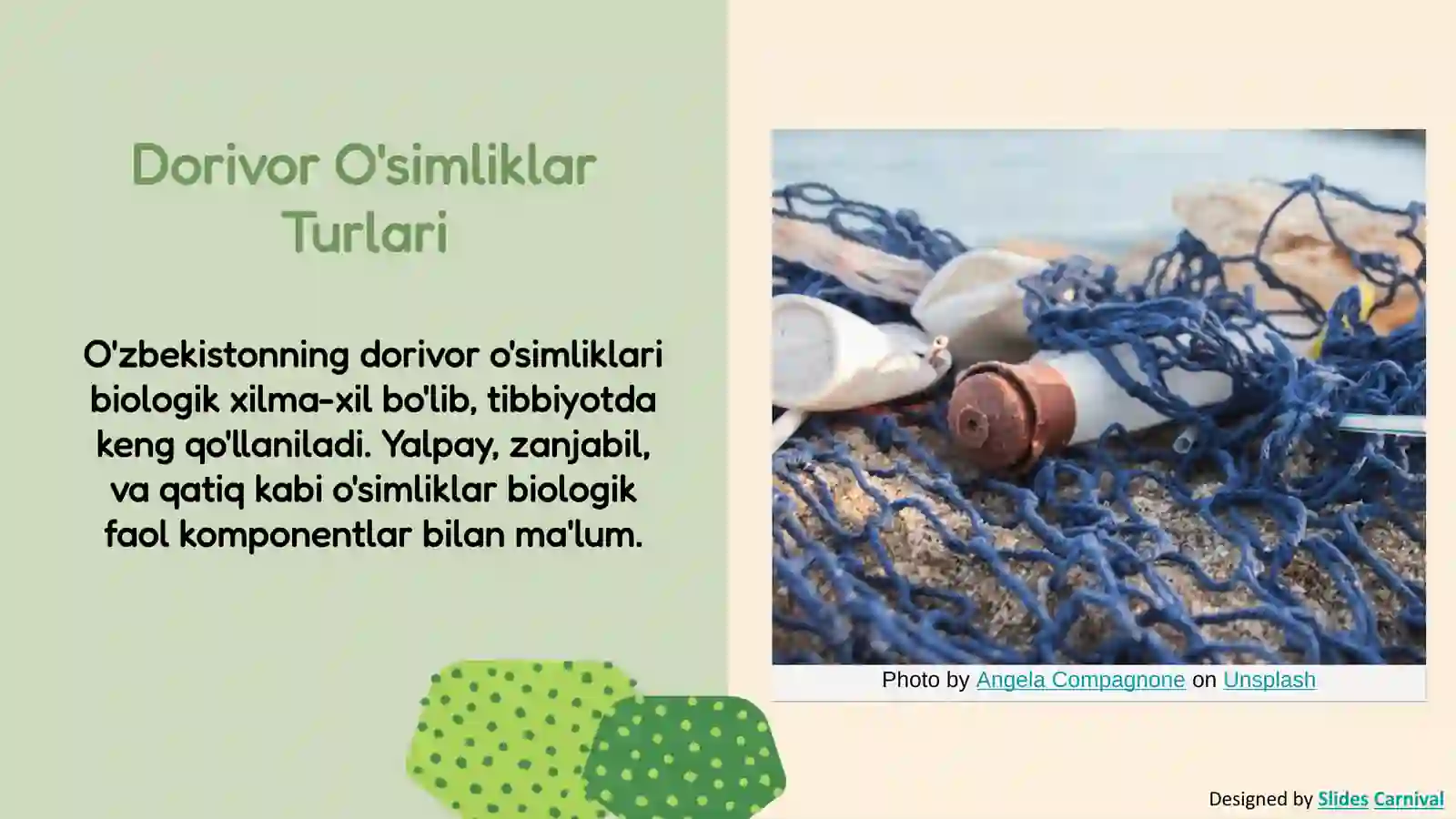 Dorivor O'simliklar Turlari

O'zbekistonning dorivor o'simliklari biologik xilma-xil bo'lib, tibbiyotda keng qo'llaniladi. Yalpay, zanjabil, va qatiq kabi o'simliklar biologik faol komponentlar bilan ma'lum.

Photo by Angela Compagnone on Unsplash

Designed by Slides Carnival